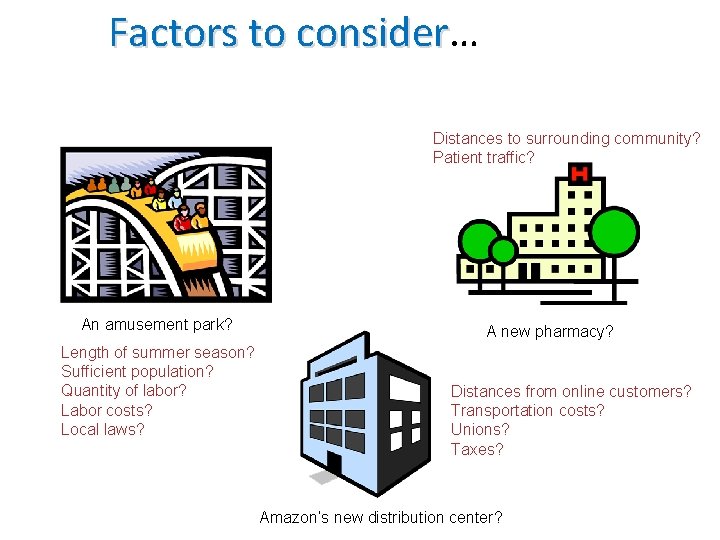 Factors to consider…

Distances to surrounding community?
Patient traffic?

H

An amusement park?

A new pharmacy?

Length of summer season?
Sufficient population?
Quantity of labor?
Labor costs?
Local laws?

Distances from online customers?
Transportation costs?
Unions?
Taxes?

Amazon's new distribution center?